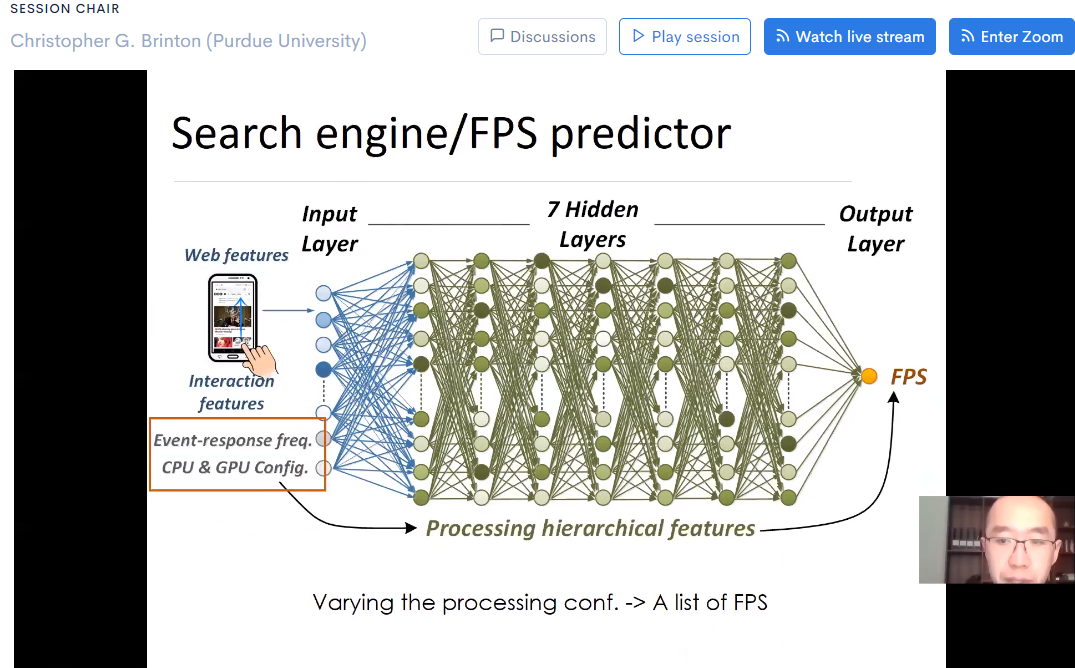 SESSION CHAIR
Christopher G. Brinton (Purdue University)

Discussions
Play session
Watch live stream
Enter Zoom

Search engine/FPS predictor

Input Layer
7 Hidden Layers
Output Layer

Web features
Interaction features
Event-response freq.
CPU & GPU Config.
FPS
Processing hierarchical features

Varying the processing conf. -> A list of FPS